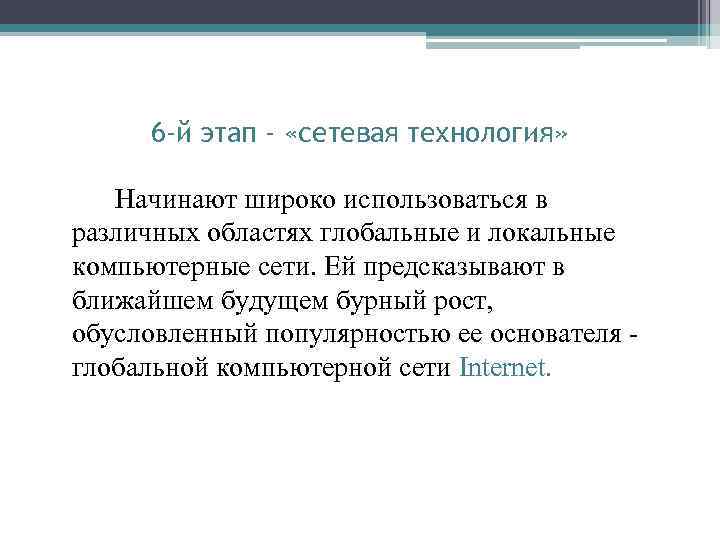 6-й этап - «сетевая технология»

Начинают широко использоваться в различных областях глобальные и локальные компьютерные сети. Ей предсказывают в ближайшем будущем бурный рост, обусловленный популярностью ее основателя - глобальной компьютерной сети Internet.